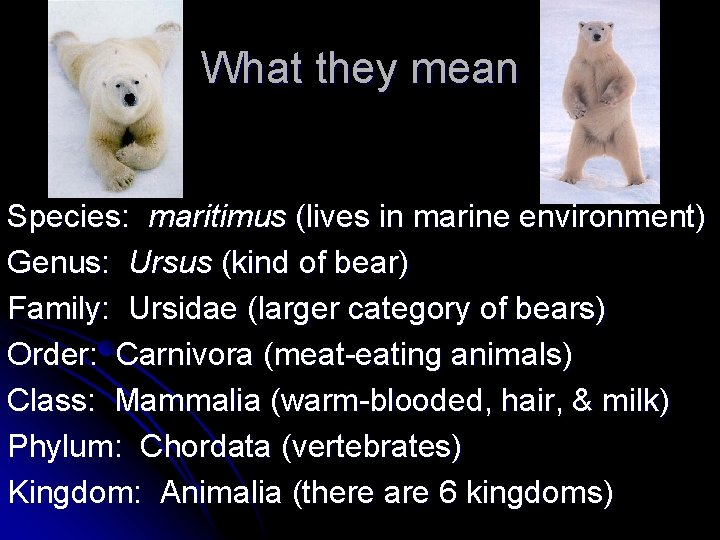 What they mean

Species: maritimus (lives in marine environment)
Genus: Ursus (kind of bear)
Family: Ursidae (larger category of bears)
Order: Carnivora (meat-eating animals)
Class: Mammalia (warm-blooded, hair, & milk)
Phylum: Chordata (vertebrates)
Kingdom: Animalia (there are 6 kingdoms)